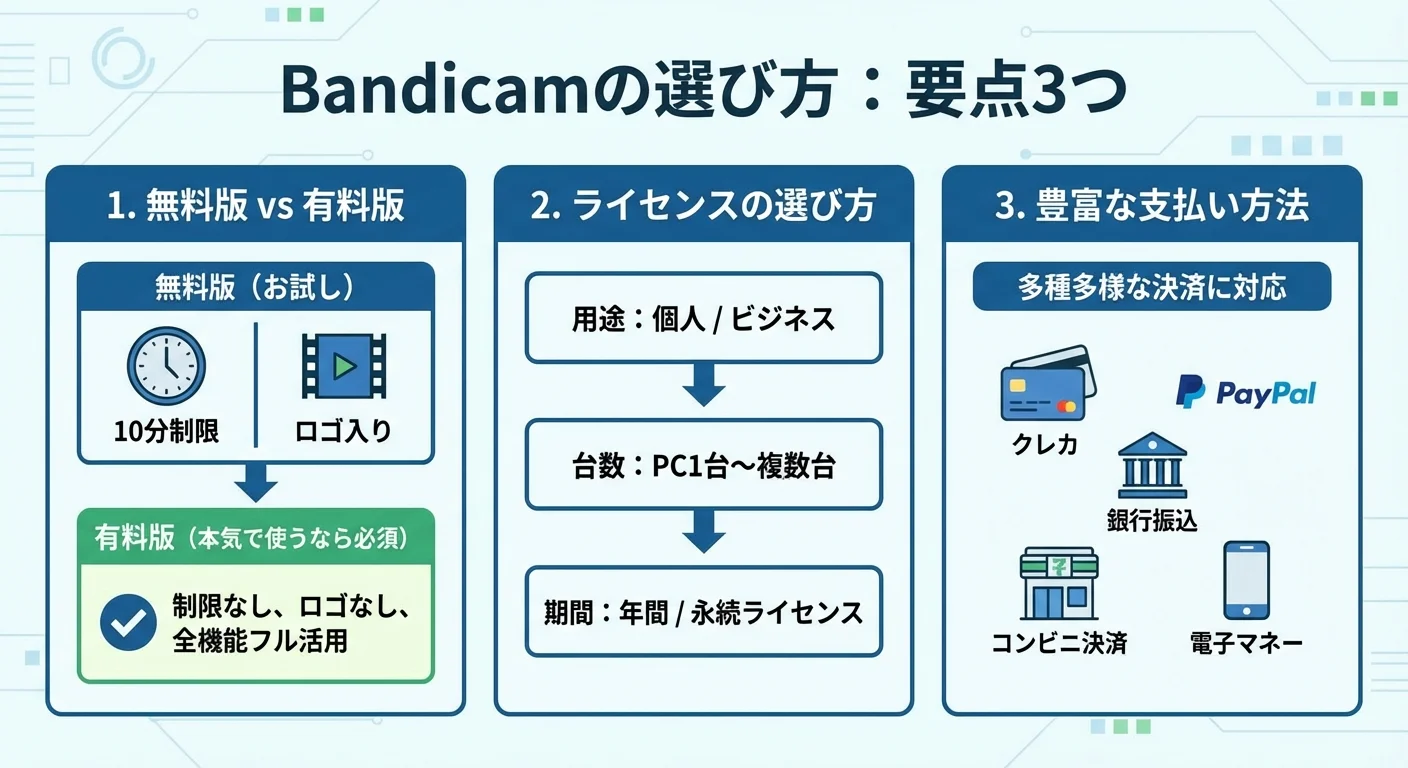 Bandicamの選び方：要点3つ

1. 無料版 vs 有料版

無料版（お試し）

10分制限

ロゴ入り

有料版（本気で使うなら必須）

制限なし、ロゴなし、全機能フル活用

2. ライセンスの選び方

用途：個人 / ビジネス

台数：PC1台〜複数台

期間：年間 / 永続ライセンス

3. 豊富な支払い方法

多種多様な決済に対応

クレカ

PayPal

銀行振込

7

コンビニ決済

電子マネー